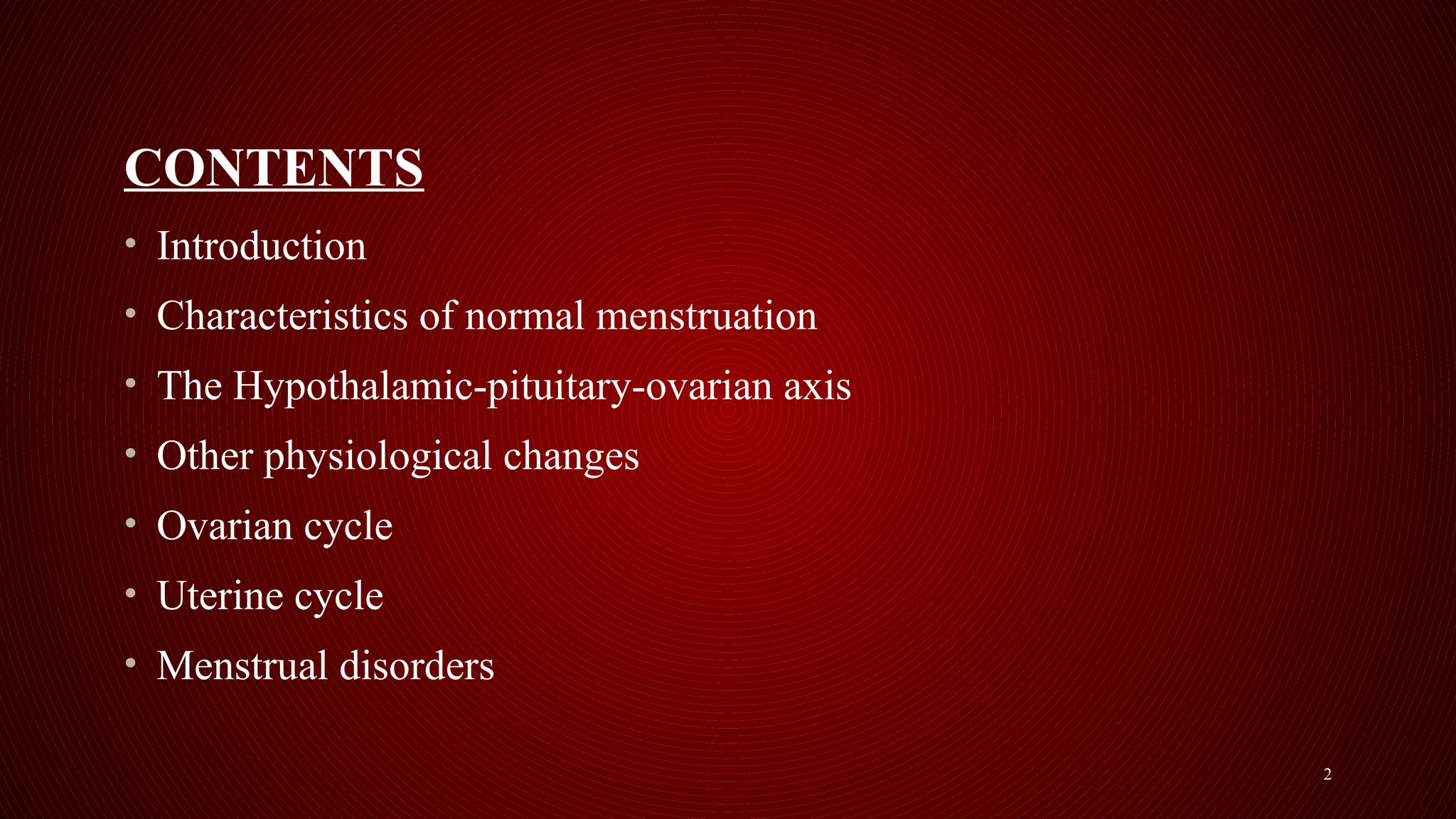 CONTENTS

• Introduction
• Characteristics of normal menstruation
• The Hypothalamic-pituitary-ovarian axis
• Other physiological changes
• Ovarian cycle
• Uterine cycle
• Menstrual disorders

2